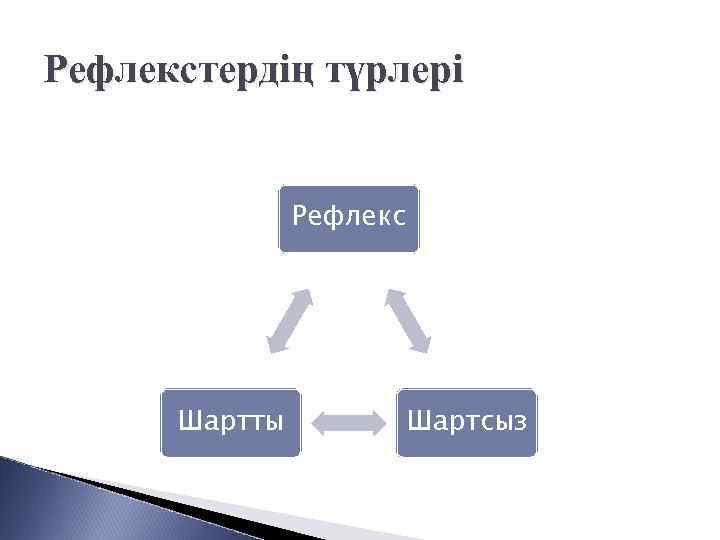 Рефлекстердің түрлері

Рефлекс

Шартты

Шартсыз